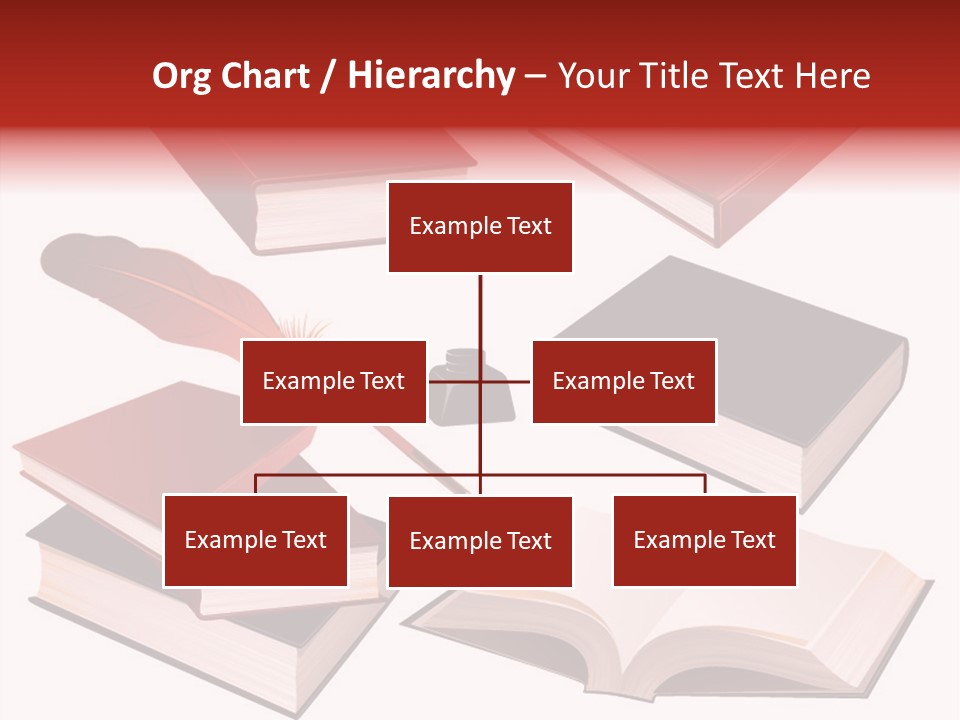 Org Chart / Hierarchy – Your Title Text Here

Example Text

Example Text

Example Text

Example Text

Example Text

Example Text